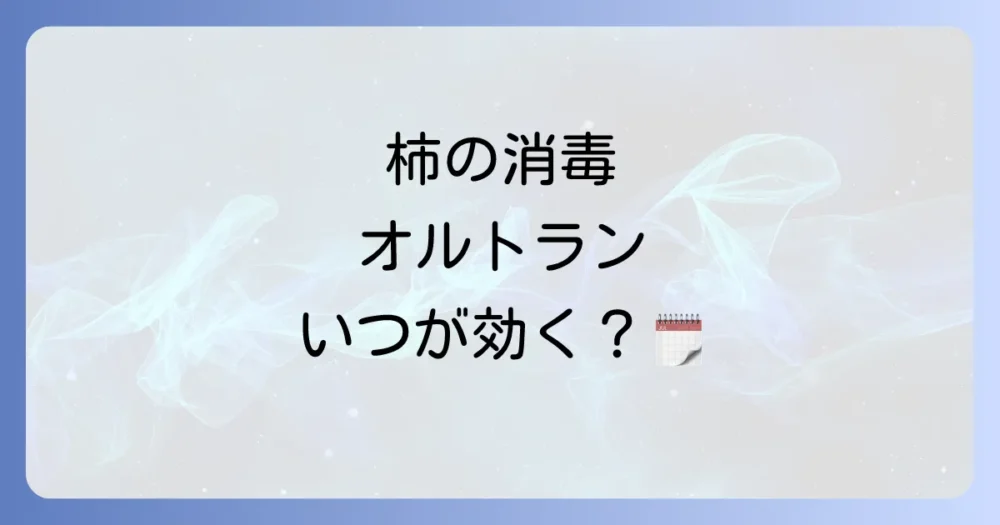 柿の消毒
オルトラン
いつが効く？